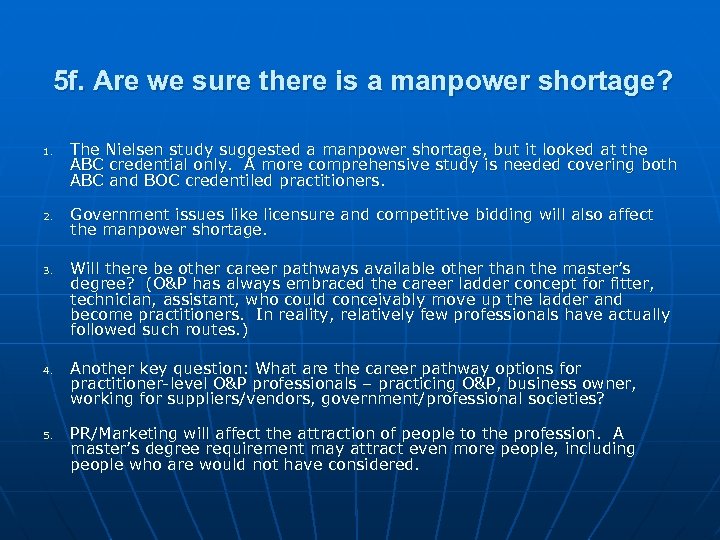 5f. Are we sure there is a manpower shortage?

1. The Nielsen study suggested a manpower shortage, but it looked at the ABC credential only. A more comprehensive study is needed covering both ABC and BOC credentiled practitioners.

2. Government issues like licensure and competitive bidding will also affect the manpower shortage.

3. Will there be other career pathways available other than the master's degree? (O&P has always embraced the career ladder concept for fitter, technician, assistant, who could conceivably move up the ladder and become practitioners. In reality, relatively few professionals have actually followed such routes.)

4. Another key question: What are the career pathway options for practitioner-level O&P professionals – practicing O&P, business owner, working for suppliers/vendors, government/professional societies?

5. PR/Marketing will affect the attraction of people to the profession. A master's degree requirement may attract even more people, including people who are would not have considered.